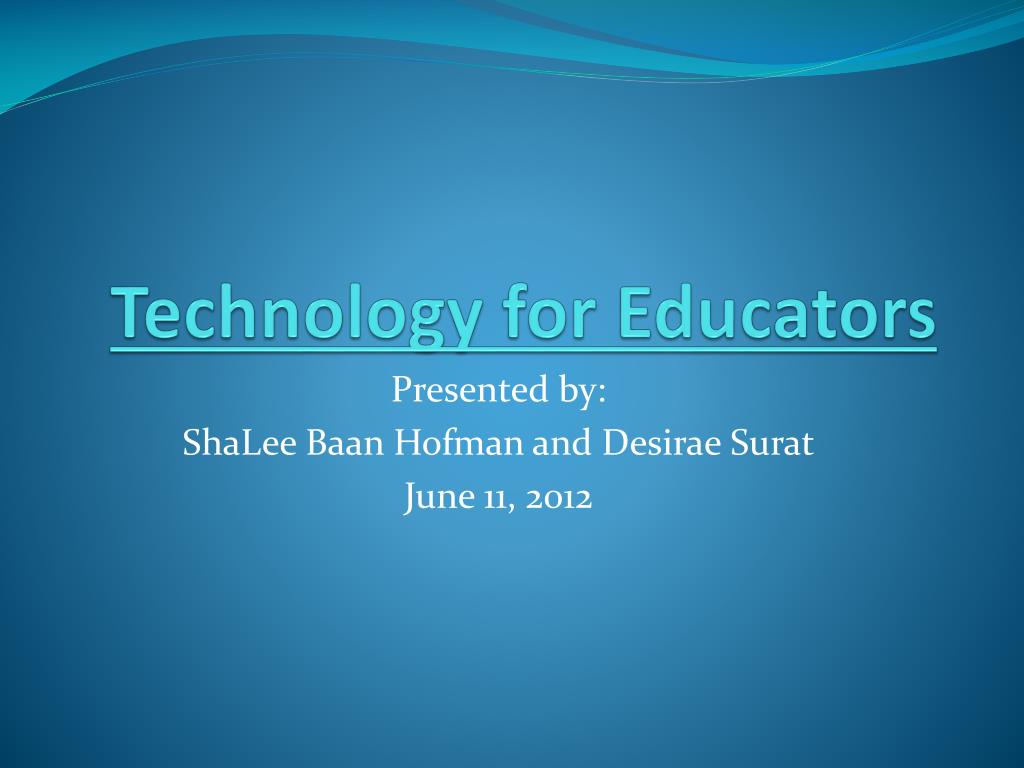 Technology for Educators

Presented by:
ShaLee Baan Hofman and Desirae Surat
June 11, 2012